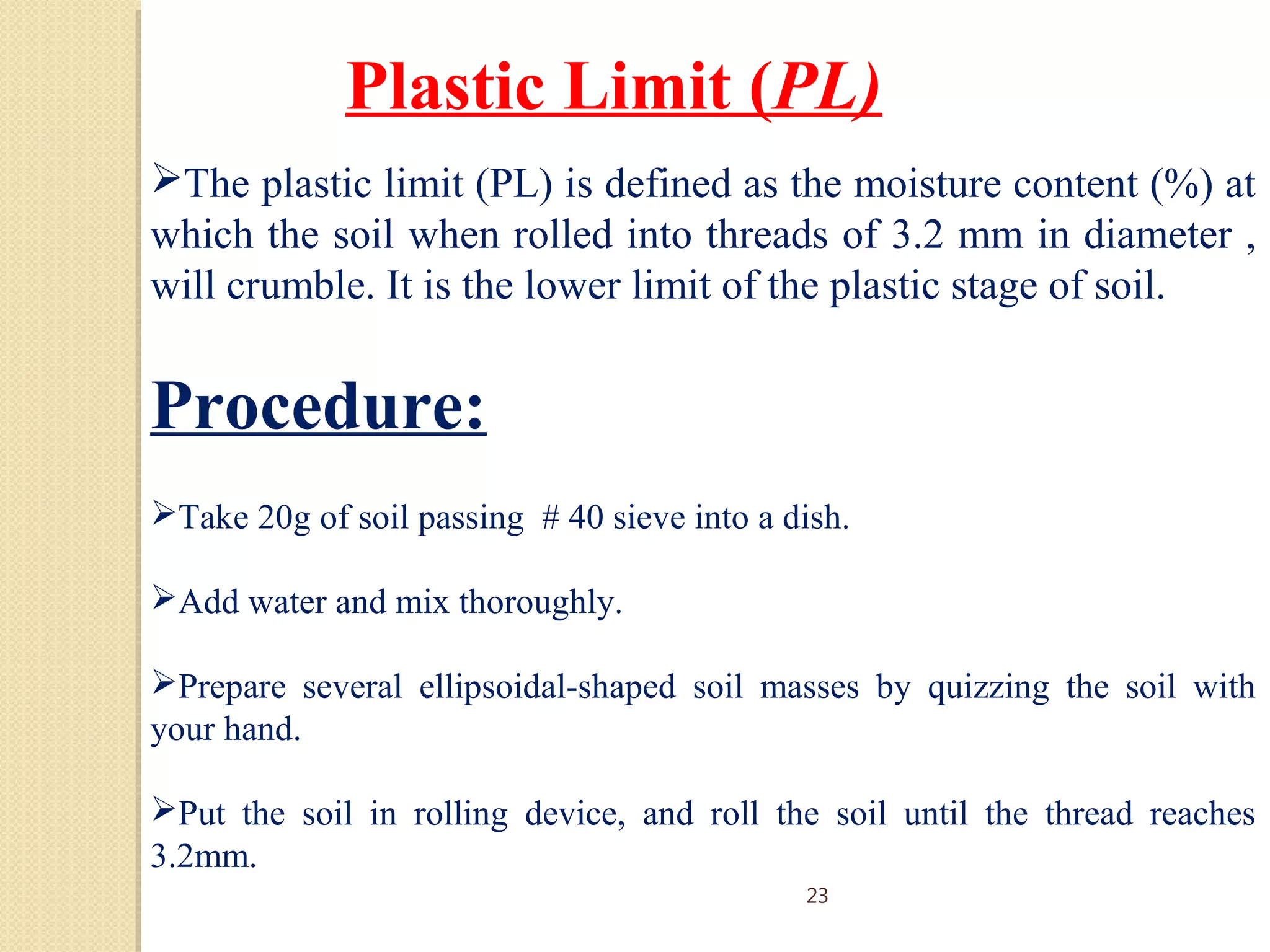 Plastic Limit (PL)

➢The plastic limit (PL) is defined as the moisture content (%) at which the soil when rolled into threads of 3.2 mm in diameter , will crumble. It is the lower limit of the plastic stage of soil.

Procedure:

➢Take 20g of soil passing # 40 sieve into a dish.

➢Add water and mix thoroughly.

➢Prepare several ellipsoidal-shaped soil masses by quizzing the soil with your hand.

➢Put the soil in rolling device, and roll the soil until the thread reaches 3.2mm.

23